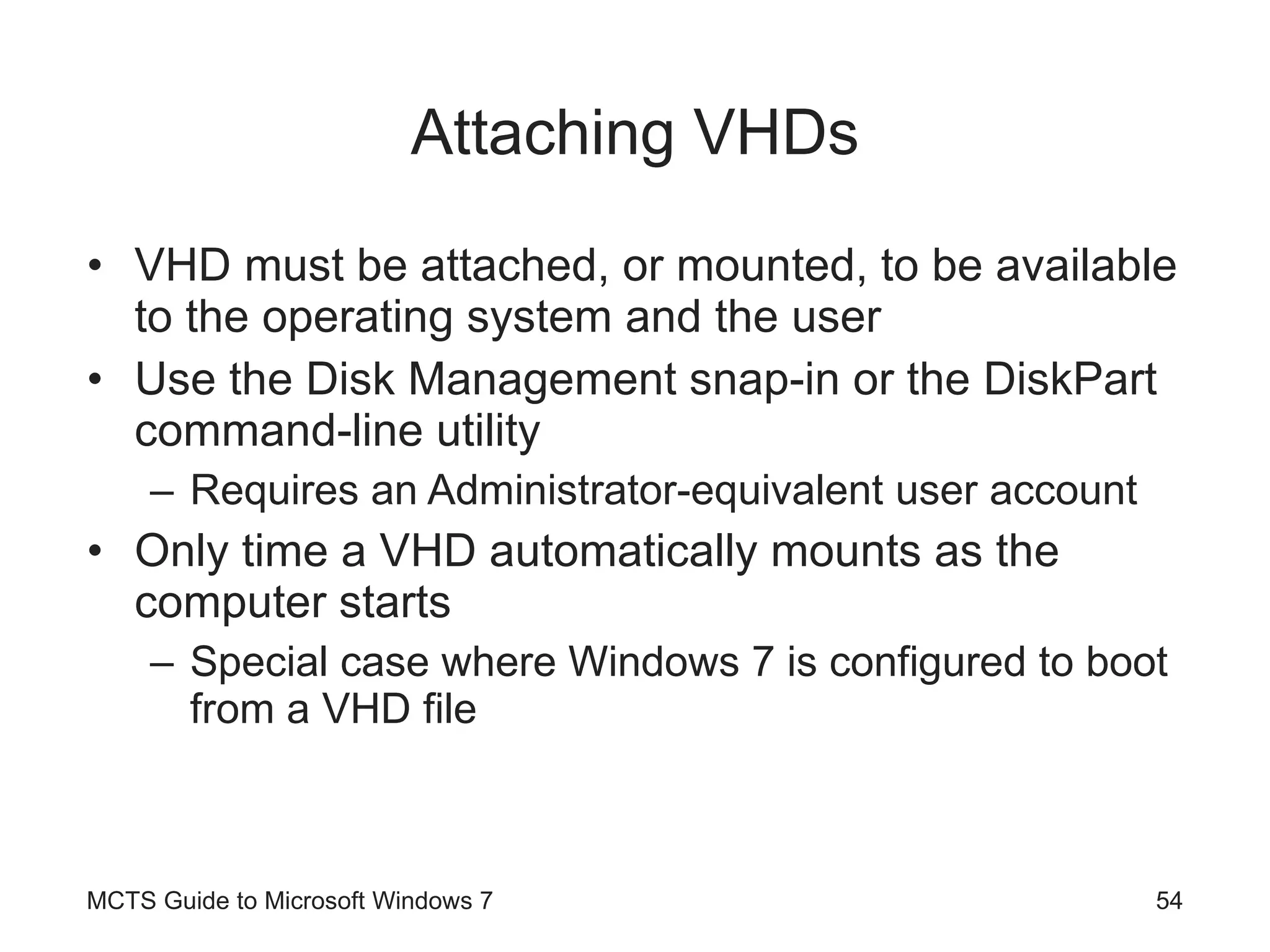 Attaching VHDs

• VHD must be attached, or mounted, to be available to the operating system and the user
• Use the Disk Management snap-in or the DiskPart command-line utility
– Requires an Administrator-equivalent user account
• Only time a VHD automatically mounts as the computer starts
– Special case where Windows 7 is configured to boot from a VHD file

MCTS Guide to Microsoft Windows 7

54